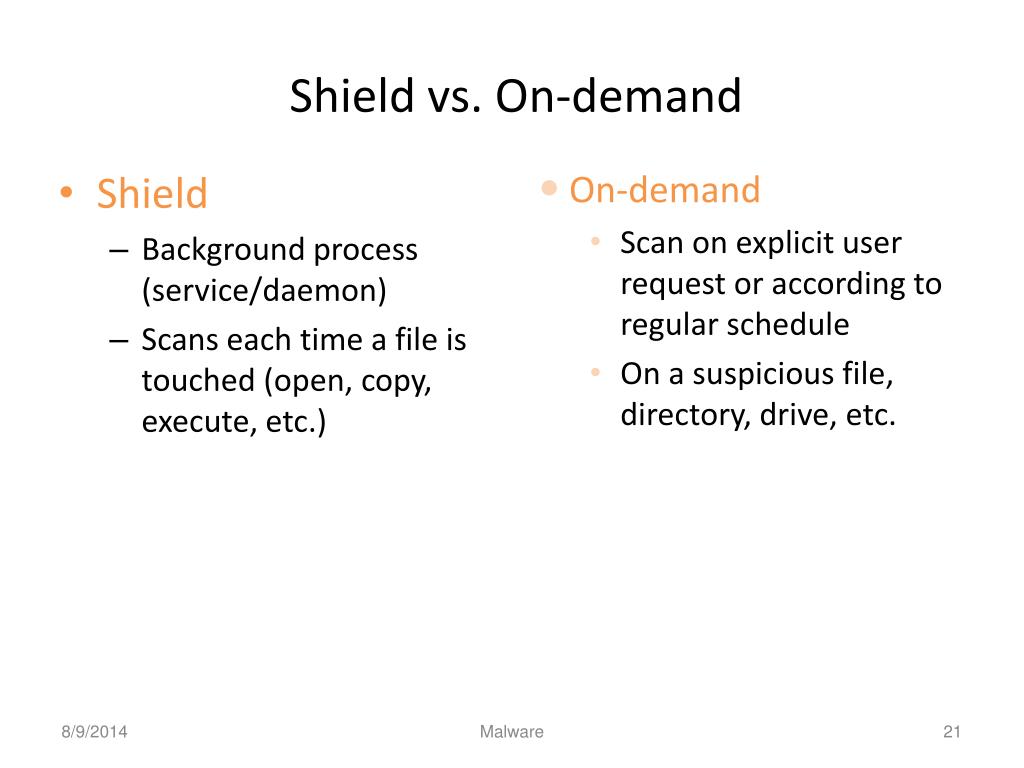 Shield vs. On-demand

• Shield
– Background process (service/daemon)
– Scans each time a file is touched (open, copy, execute, etc.)

• On-demand
• Scan on explicit user request or according to regular schedule
• On a suspicious file, directory, drive, etc.

8/9/2014
Malware
21